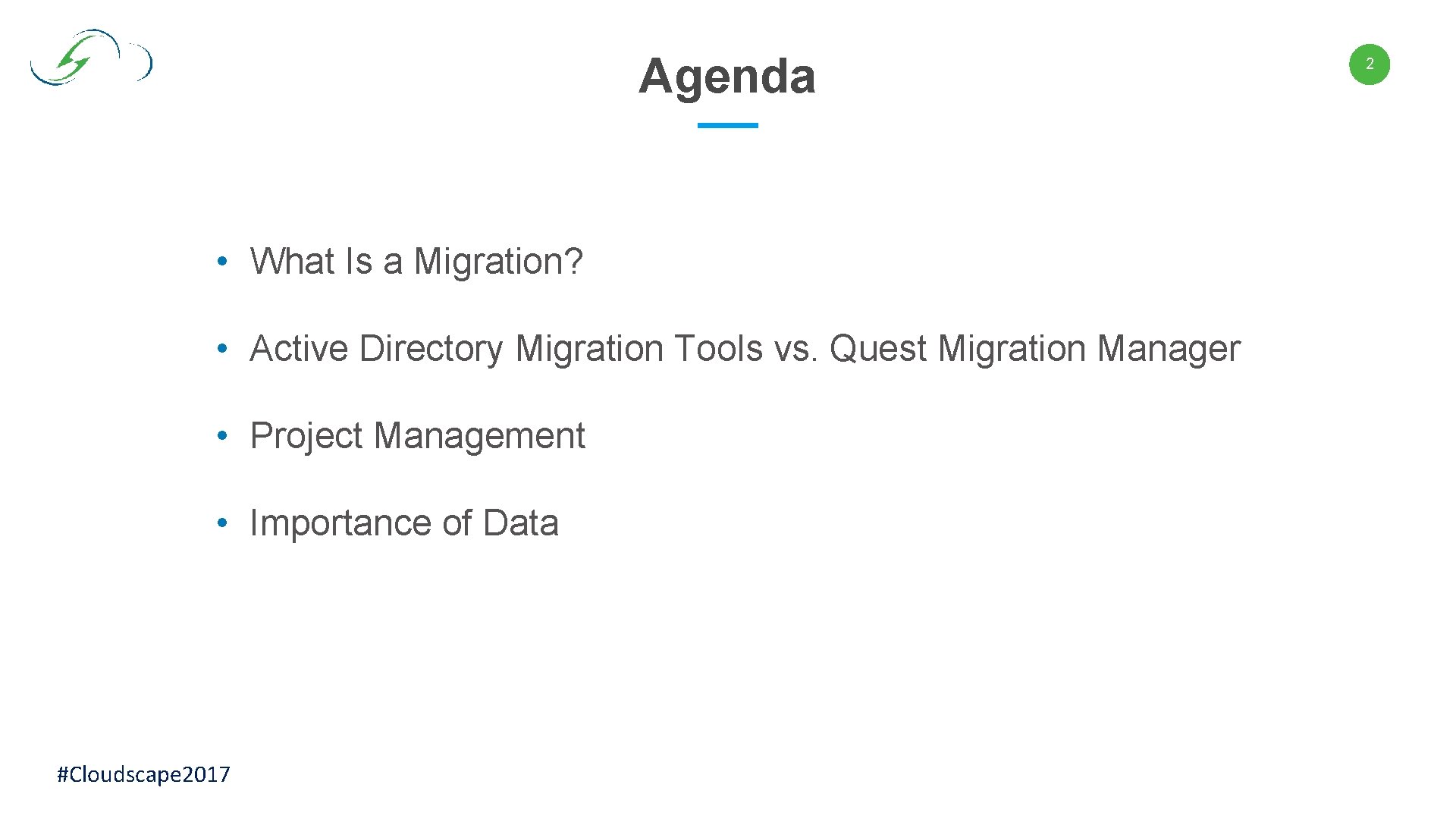 Agenda

2

• What Is a Migration?

• Active Directory Migration Tools vs. Quest Migration Manager

• Project Management

• Importance of Data

#Cloudscape2017